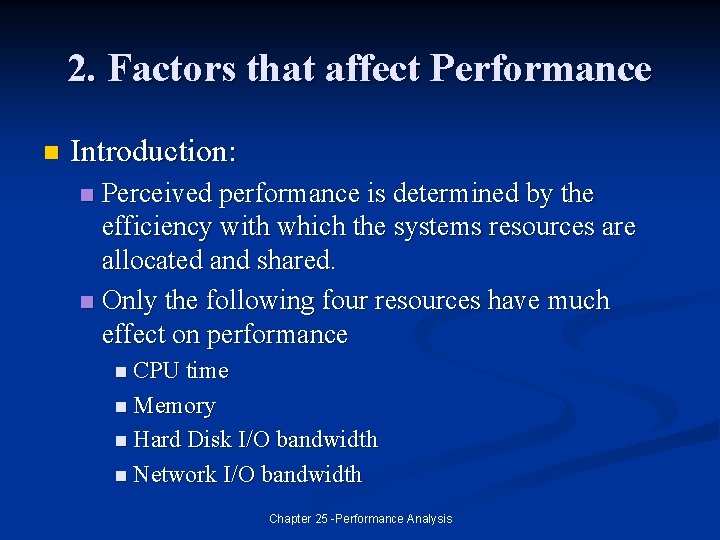 2. Factors that affect Performance

Introduction:

Perceived performance is determined by the efficiency with which the systems resources are allocated and shared.

Only the following four resources have much effect on performance

CPU time

Memory

Hard Disk I/O bandwidth

Network I/O bandwidth

Chapter 25 -Performance Analysis